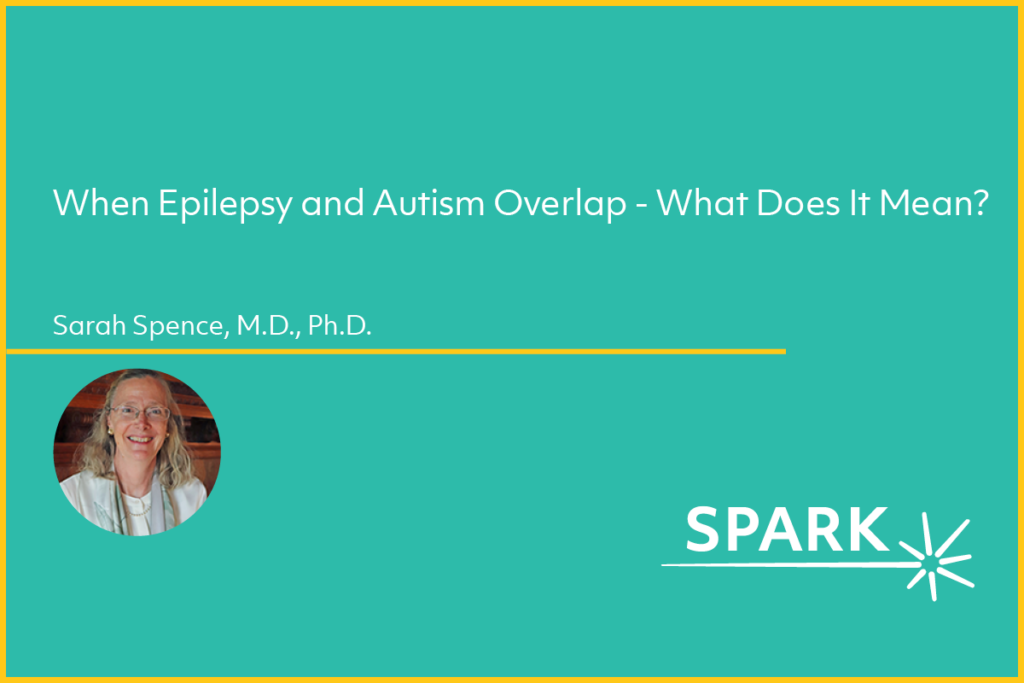 When Epilepsy and Autism Overlap - What Does It Mean?

Sarah Spence, M.D., Ph.D.

SPARK